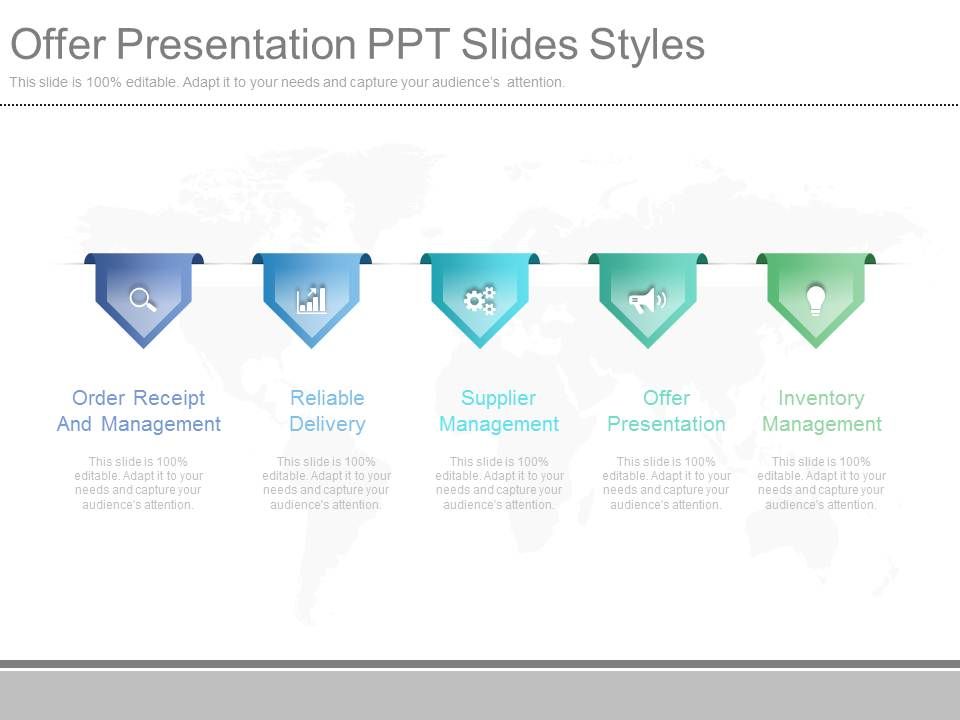 Offer Presentation PPT Slides Styles

This slide is 100% editable. Adapt it to your needs and capture your audience's attention.

Order Receipt And Management

This slide is 100% editable. Adapt it to your needs and capture your audience's attention.

Reliable Delivery

This slide is 100% editable. Adapt it to your needs and capture your audience's attention.

Supplier Management

This slide is 100% editable. Adapt it to your needs and capture your audience's attention.

Offer Presentation

This slide is 100% editable. Adapt it to your needs and capture your audience's attention.

Inventory Management

This slide is 100% editable. Adapt it to your needs and capture your audience's attention.